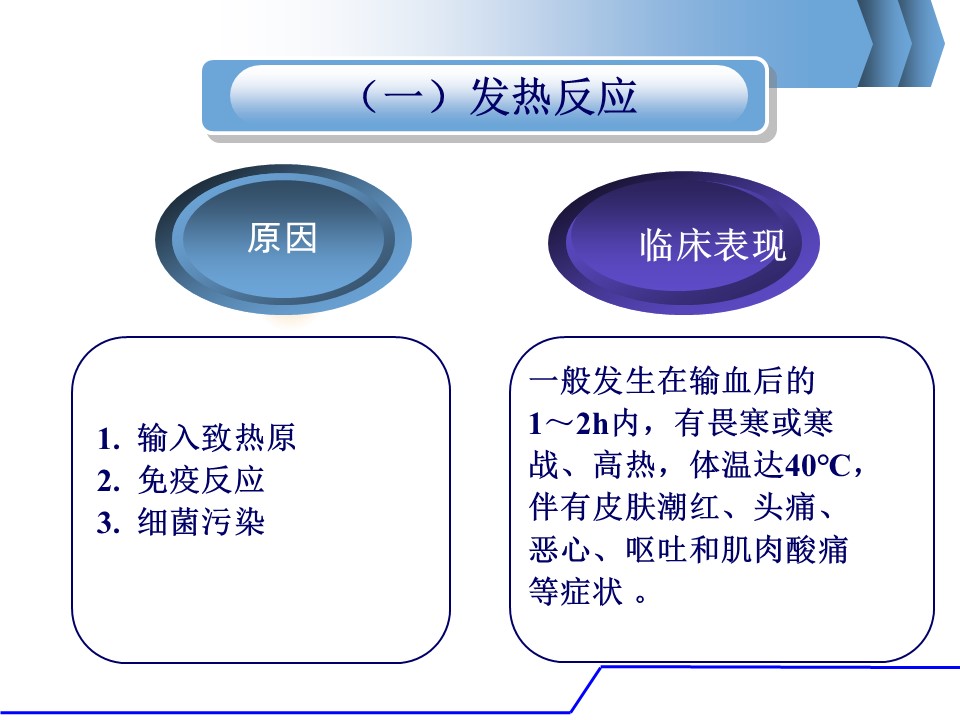 （一）发热反应

原因

临床表现

1. 输入致热原
2. 免疫反应
3. 细菌污染

一般发生在输血后的1～2h内，有畏寒或寒战、高热，体温达40℃，伴有皮肤潮红、头痛、恶心、呕吐和肌肉酸痛等症状 。